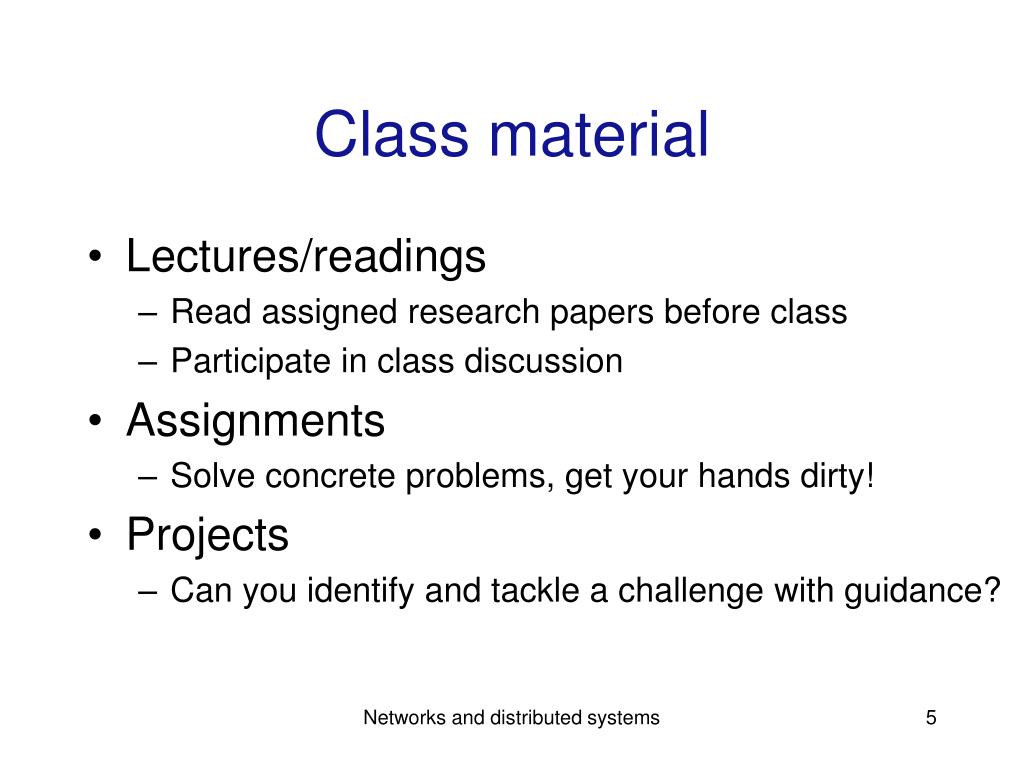 Class material

• Lectures/readings
– Read assigned research papers before class
– Participate in class discussion
• Assignments
– Solve concrete problems, get your hands dirty!
• Projects
– Can you identify and tackle a challenge with guidance?

Networks and distributed systems

5